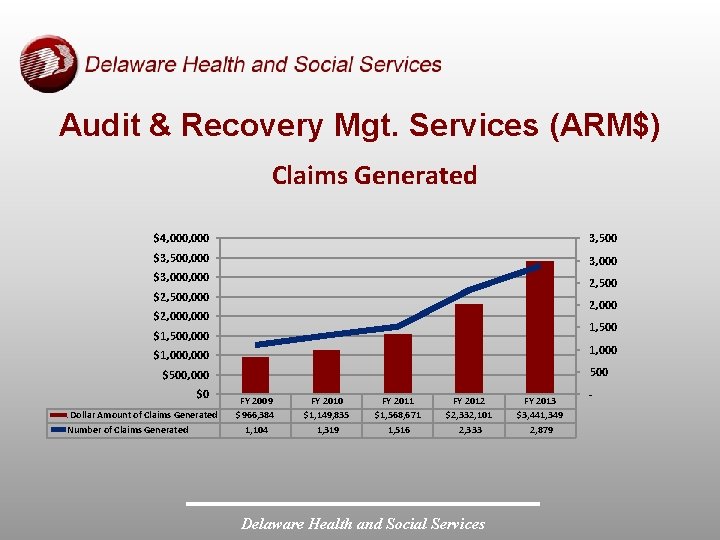 Delaware Health and Social Services

Audit & Recovery Mgt. Services (ARM$)

Claims Generated

$4,000,000
$3,500,000
$3,000,000
$2,500,000
$2,000,000
$1,500,000
$1,000,000
$500,000
$0

3,500
3,000
2,500
2,000
1,500
1,000
500
-

| | FY 2009 | FY 2010 | FY 2011 | FY 2012 | FY 2013 |
|---|---|---|---|---|---|
| Dollar Amount of Claims Generated | $966,384 | $1,149,835 | $1,568,671 | $2,332,101 | $3,441,349 |
| Number of Claims Generated | 1,104 | 1,319 | 1,516 | 2,333 | 2,879 |

Delaware Health and Social Services